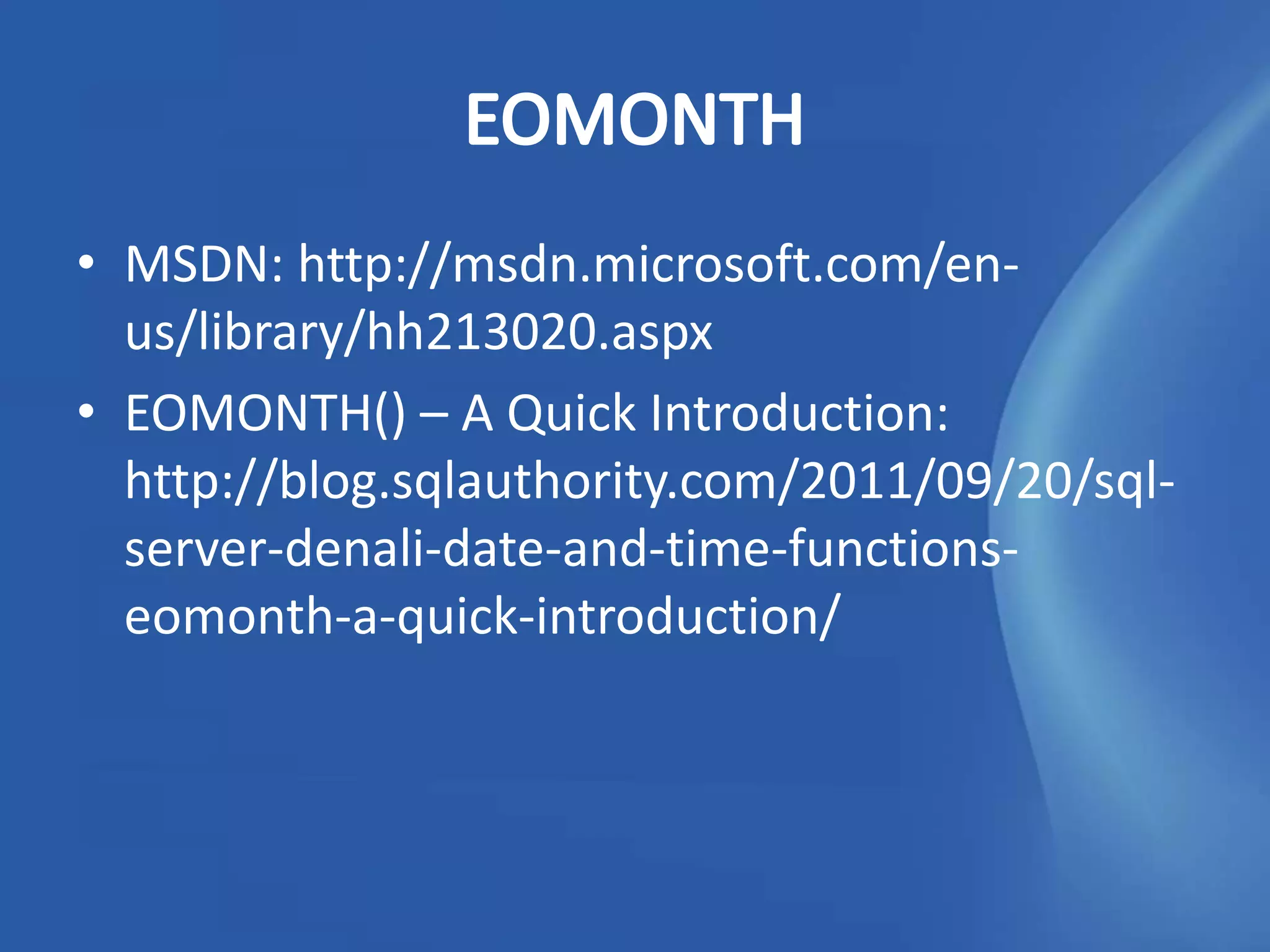 EOMONTH

• MSDN: http://msdn.microsoft.com/en-us/library/hh213020.aspx
• EOMONTH() – A Quick Introduction: http://blog.sqlauthority.com/2011/09/20/sql-server-denali-date-and-time-functions-eomonth-a-quick-introduction/